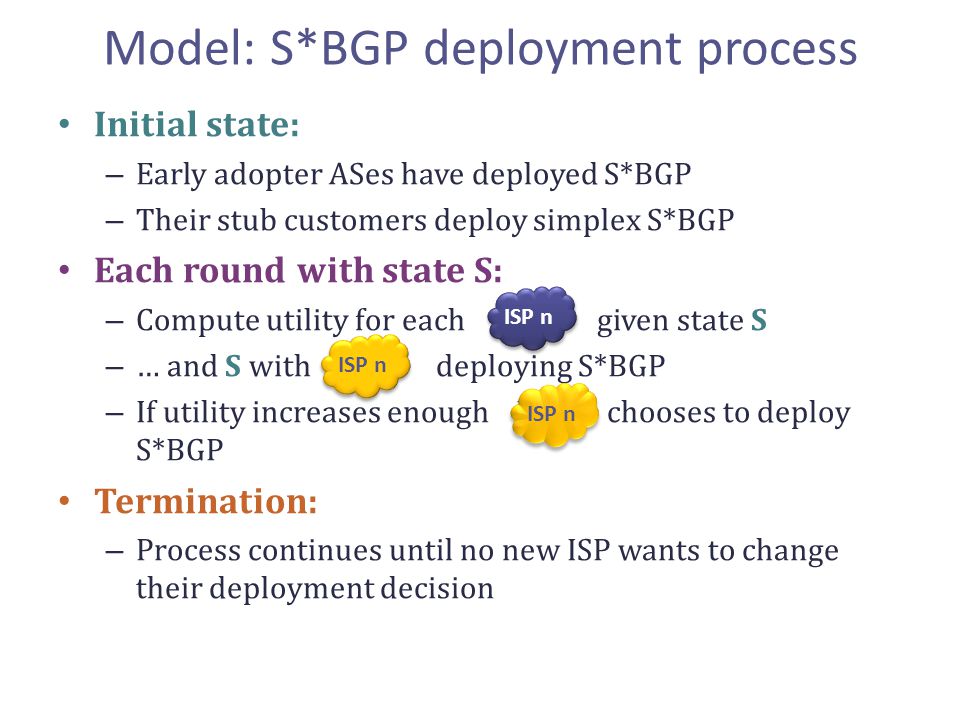 Model: S*BGP deployment process

• Initial state:
– Early adopter ASes have deployed S*BGP
– Their stub customers deploy simplex S*BGP

• Each round with state S:
– Compute utility for each ISP n given state S
– … and S with ISP n deploying S*BGP
– If utility increases enough ISP n chooses to deploy S*BGP

• Termination:
– Process continues until no new ISP wants to change their deployment decision